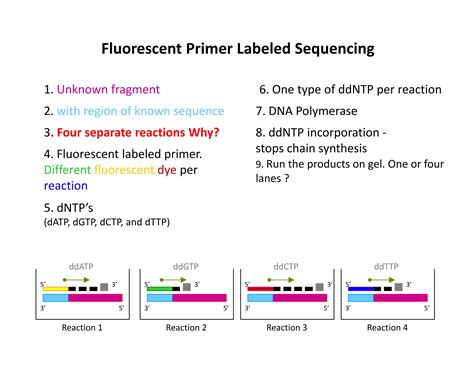 Fluorescent Primer Labeled Sequencing

1. Unknown fragment

2. with region of known sequence

3. Four separate reactions Why?

4. Fluorescent labeled primer. Different fluorescent dye per reaction

5. dNTP's
(dATP, dGTP, dCTP, and dTTP)

6. One type of ddNTP per reaction

7. DNA Polymerase

8. ddNTP incorporation - stops chain synthesis

9. Run the products on gel. One or four lanes ?

ddATP
5' 3'
3' 5'
Reaction 1

ddGTP
5' 3'
3' 5'
Reaction 2

ddCTP
5' 3'
3' 5'
Reaction 3

ddTTP
5' 3'
3' 5'
Reaction 4